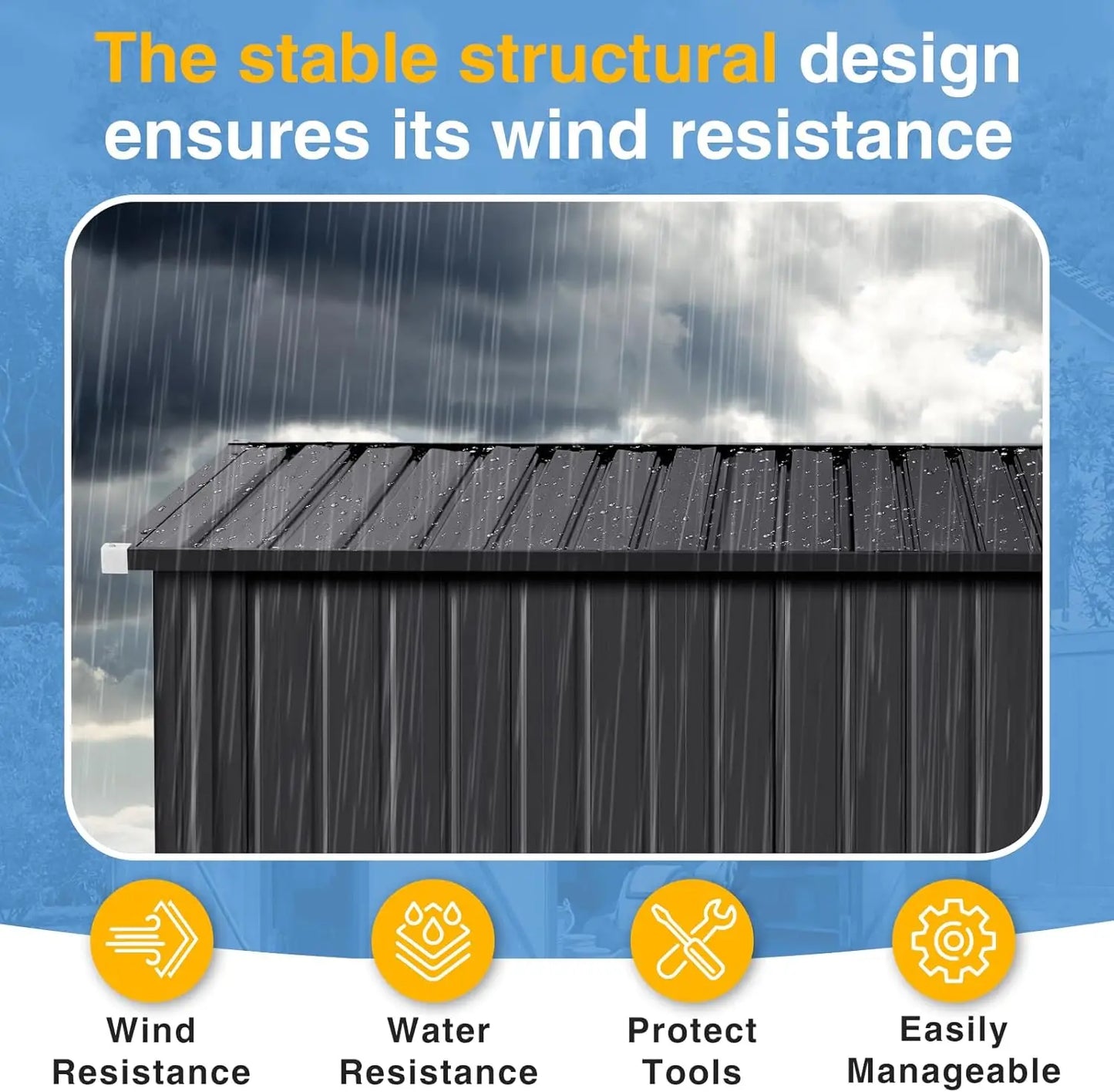 The stable structural design ensures its wind resistance

Wind Resistance

Water Resistance

Protect Tools

Easily Manageable